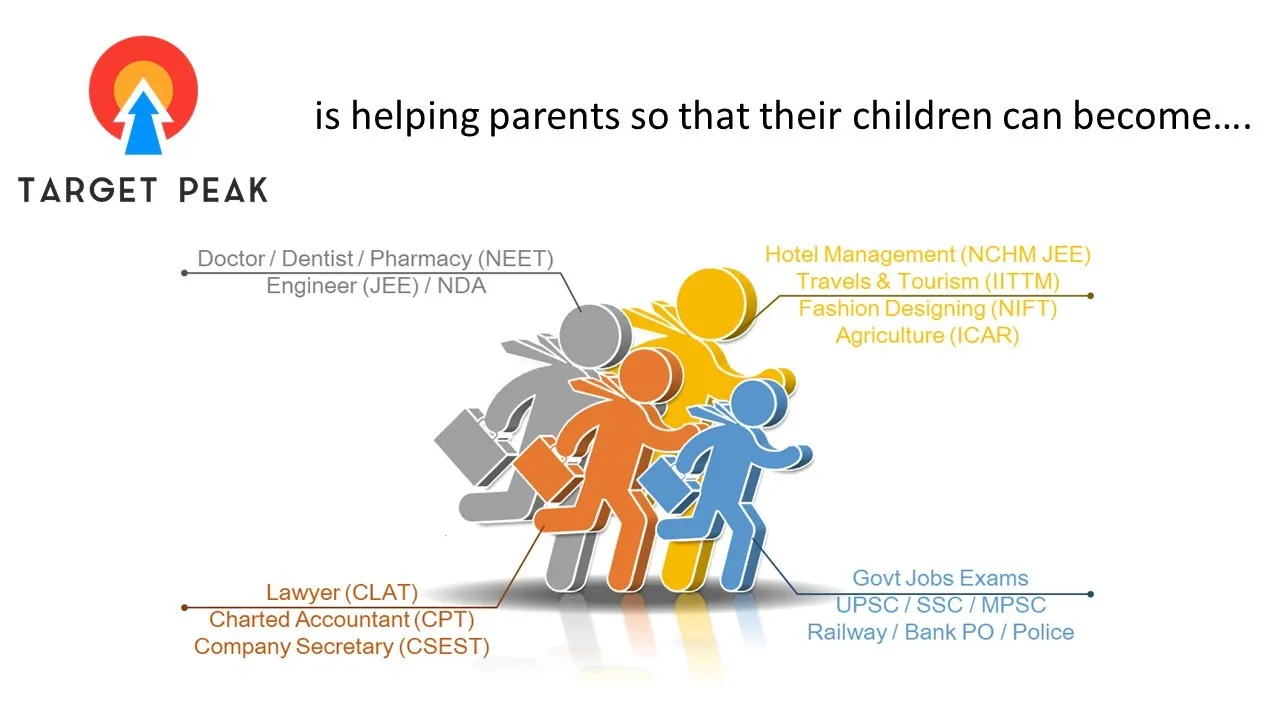 TARGET PEAK

is helping parents so that their children can become….

Doctor / Dentist / Pharmacy (NEET)
Engineer (JEE) / NDA

Hotel Management (NCHM JEE)
Travels & Tourism (IITTM)
Fashion Designing (NIFT)
Agriculture (ICAR)

Lawyer (CLAT)
Charted Accountant (CPT)
Company Secretary (CSEST)

Govt Jobs Exams
UPSC / SSC / MPSC
Railway / Bank PO / Police